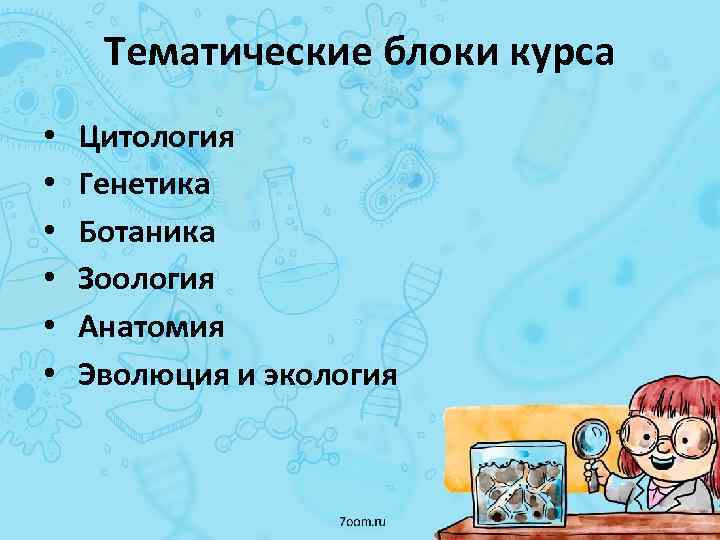 Тематические блоки курса

• Цитология
• Генетика
• Ботаника
• Зоология
• Анатомия
• Эволюция и экология

7oom.ru